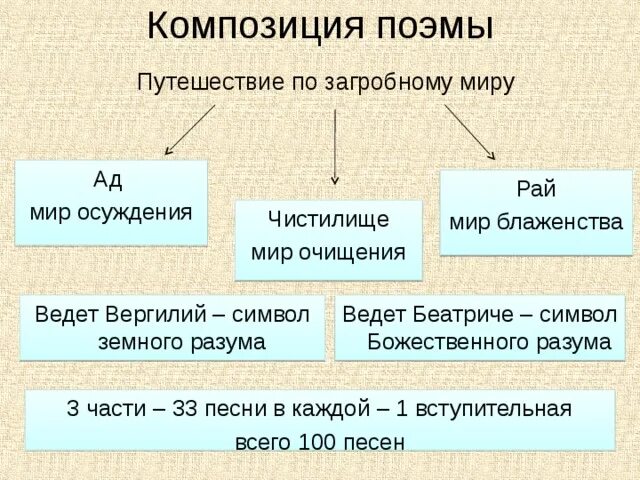 Композиция поэмы

Путешествие по загробному миру

Ад
мир осуждения

Чистилище
мир очищения

Рай
мир блаженства

Ведет Вергилий – символ земного разума

Ведет Беатриче – символ Божественного разума

3 части – 33 песни в каждой – 1 вступительная
всего 100 песен